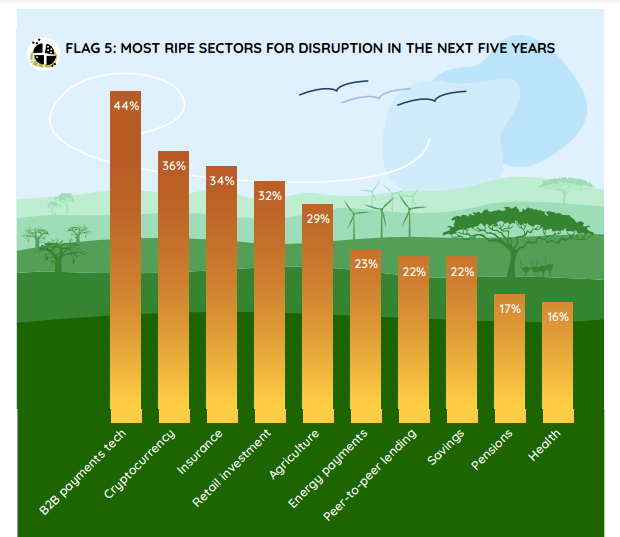 FLAG 5: MOST RIPE SECTORS FOR DISRUPTION IN THE NEXT FIVE YEARS

44%
36%
34%
32%
29%
23%
22%
22%
17%
16%

B2B payments tech
Cryptocurrency
Insurance
Retail investment
Agriculture
Energy payments
Peer-to-peer lending
Savings
Pensions
Health